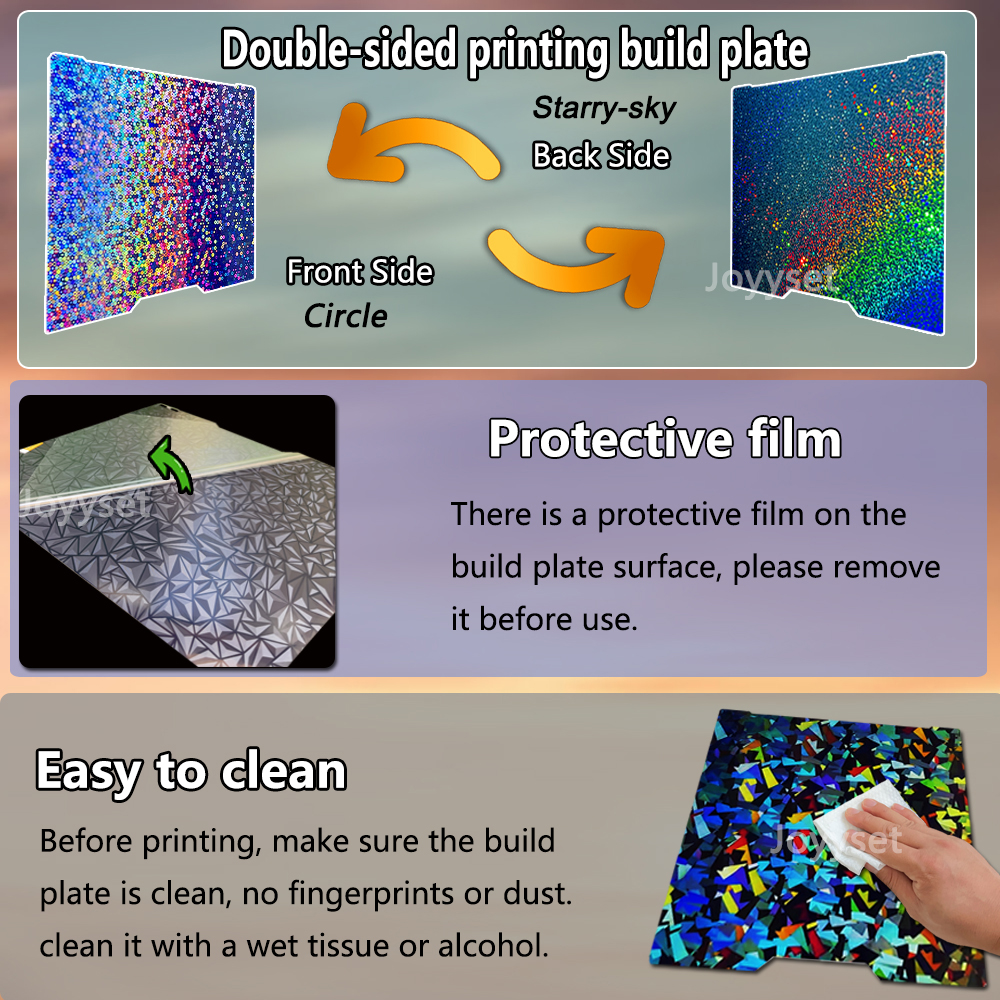 Double-sided printing build plate

Starry-sky
Back Side

Front Side
Circle

Joyyset

Joyyset

Protective film

There is a protective film on the build plate surface, please remove it before use.

Easy to clean

Before printing, make sure the build plate is clean, no fingerprints or dust. clean it with a wet tissue or alcohol.

Joyyset